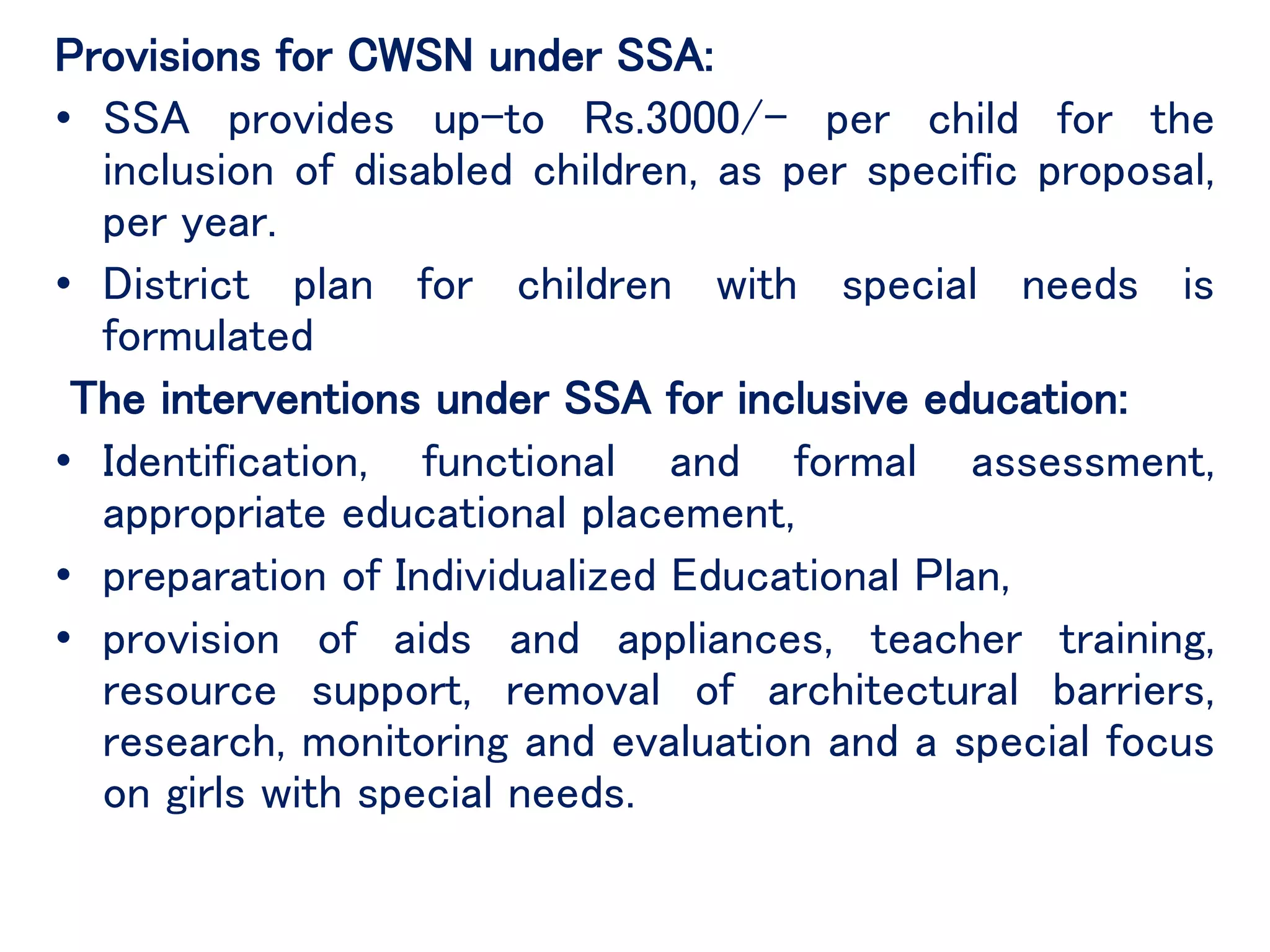 Provisions for CWSN under SSA:

• SSA provides up-to Rs.3000/- per child for the inclusion of disabled children, as per specific proposal, per year.

• District plan for children with special needs is formulated

The interventions under SSA for inclusive education:

• Identification, functional and formal assessment, appropriate educational placement,

• preparation of Individualized Educational Plan,

• provision of aids and appliances, teacher training, resource support, removal of architectural barriers, research, monitoring and evaluation and a special focus on girls with special needs.